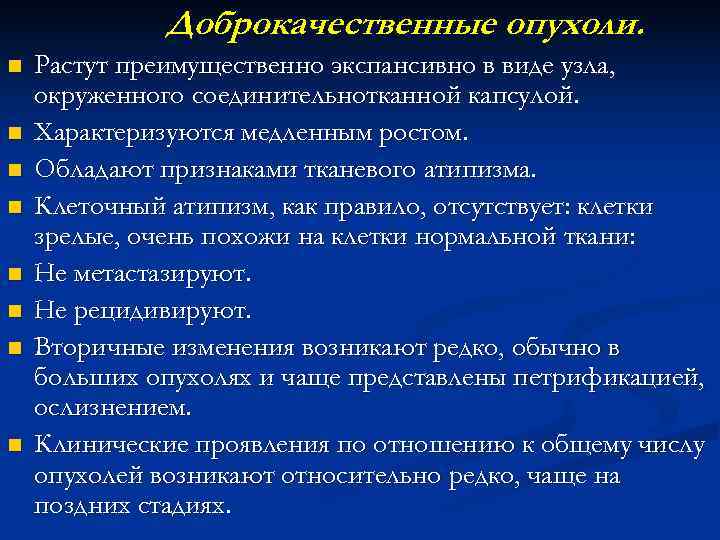 Доброкачественные опухоли.

Растут преимущественно экспансивно в виде узла, окруженного соединительнотканной капсулой.

Характеризуются медленным ростом.

Обладают признаками тканевого атипизма.

Клеточный атипизм, как правило, отсутствует: клетки зрелые, очень похожи на клетки нормальной ткани:

Не метастазируют.

Не рецидивируют.

Вторичные изменения возникают редко, обычно в больших опухолях и чаще представлены петрификацией, ослизнением.

Клинические проявления по отношению к общему числу опухолей возникают относительно редко, чаще на поздних стадиях.